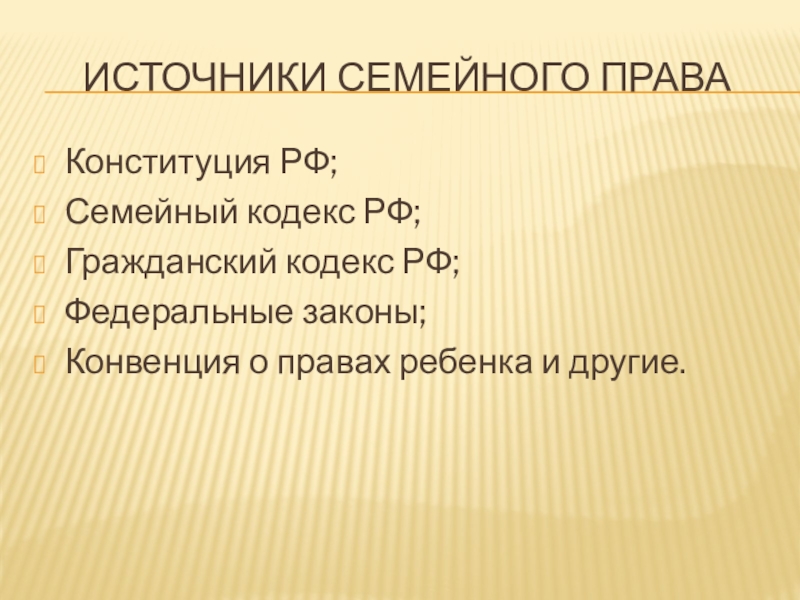 ИСТОЧНИКИ СЕМЕЙНОГО ПРАВА

Конституция РФ;

Семейный кодекс РФ;

Гражданский кодекс РФ;

Федеральные законы;

Конвенция о правах ребенка и другие.